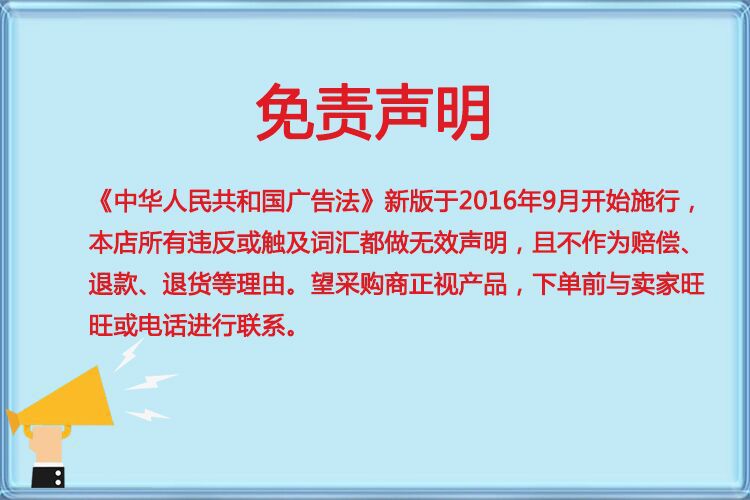 免责声明

《中华人民共和国广告法》新版于2016年9月开始施行，本店所有违反或触及词汇都做无效声明，且不作为赔偿、退款、退货等理由。望采购商正视产品，下单前与卖家旺旺或电话进行联系。